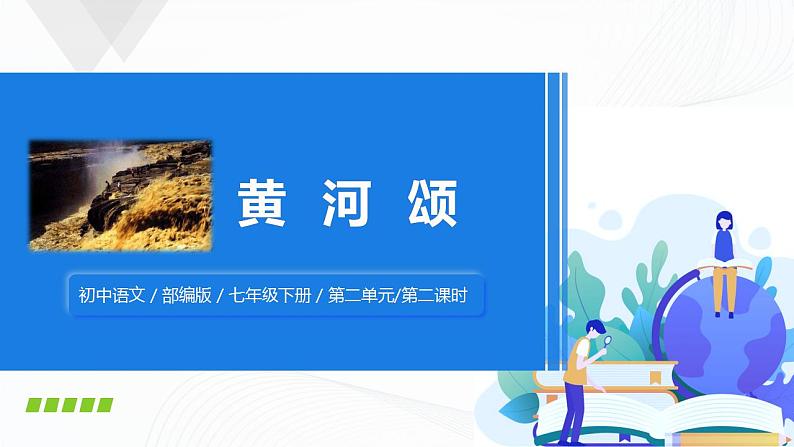 黄 河 颂

初中语文 / 部编版 / 七年级下册 / 第二单元/第二课时